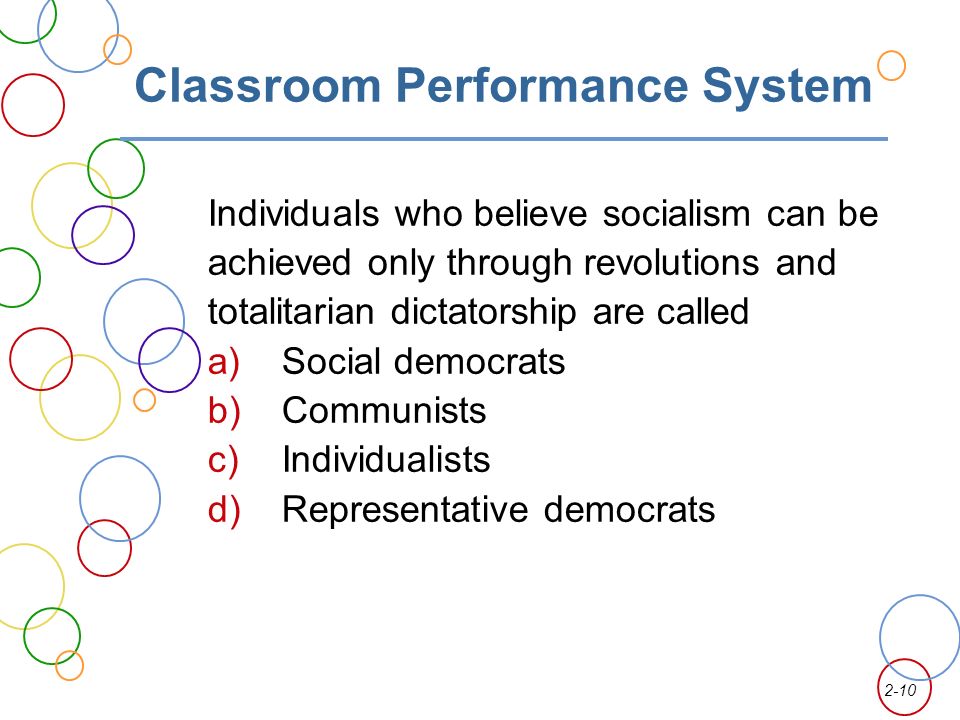 Classroom Performance System

Individuals who believe socialism can be achieved only through revolutions and totalitarian dictatorship are called
a) Social democrats
b) Communists
c) Individualists
d) Representative democrats

2-10